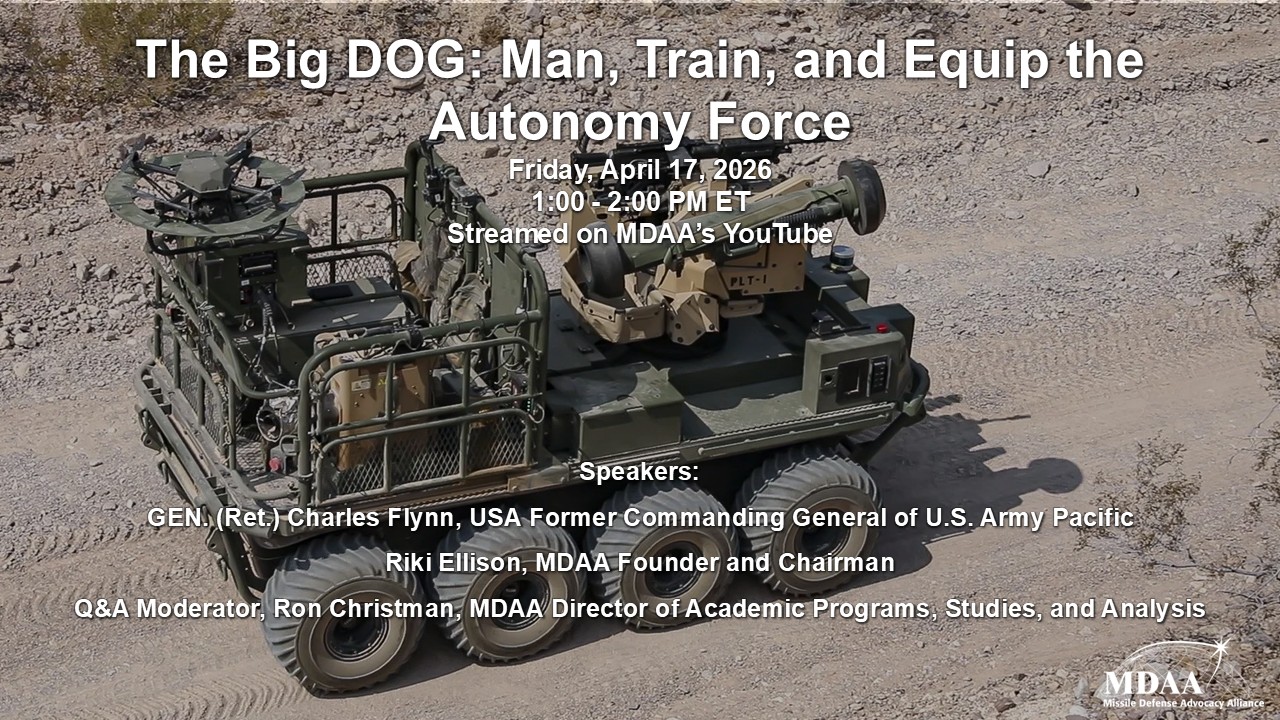 The Big DOG: Man, Train, and Equip the Autonomy Force

Friday, April 17, 2026
1:00 - 2:00 PM ET
Streamed on MDAA's YouTube

PLT-1

Speakers:

GEN. (Ret.) Charles Flynn, USA Former Commanding General of U.S. Army Pacific

Riki Ellison, MDAA Founder and Chairman

Q&A Moderator, Ron Christman, MDAA Director of Academic Programs, Studies, and Analysis

MDAA
Missile Defense Advocacy Alliance